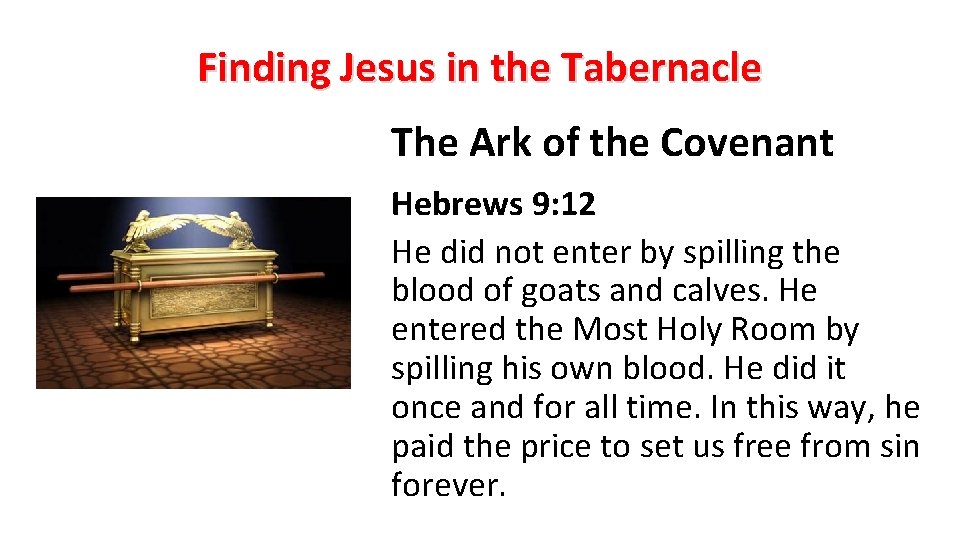 Finding Jesus in the Tabernacle

The Ark of the Covenant

Hebrews 9:12

He did not enter by spilling the blood of goats and calves. He entered the Most Holy Room by spilling his own blood. He did it once and for all time. In this way, he paid the price to set us free from sin forever.